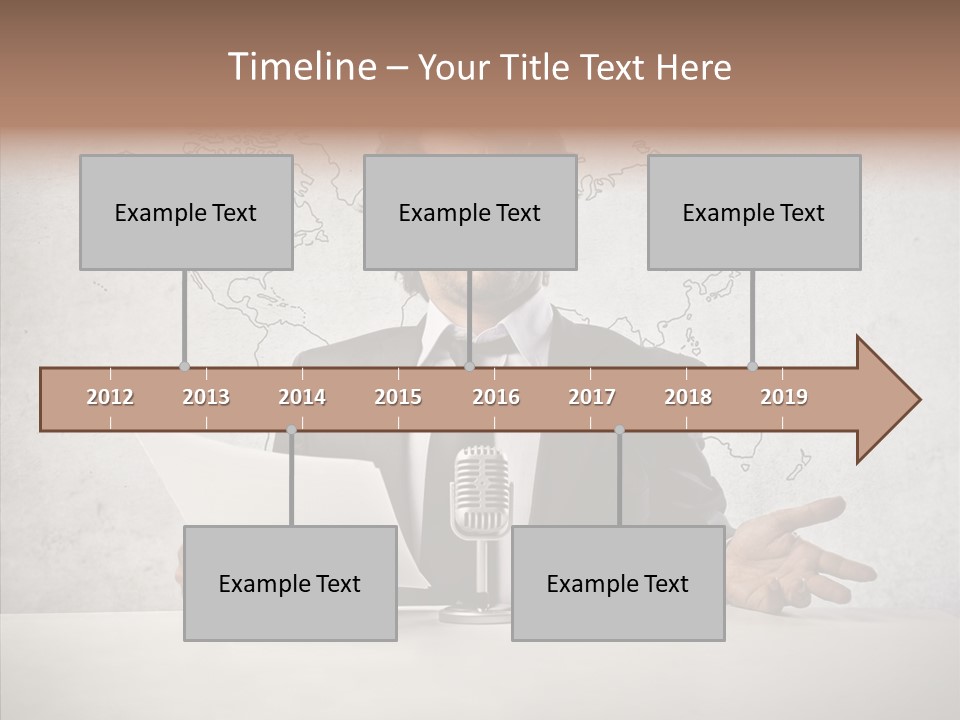 Timeline – Your Title Text Here

Example Text

Example Text

Example Text

2012 2013 2014 2015 2016 2017 2018 2019

Example Text

Example Text